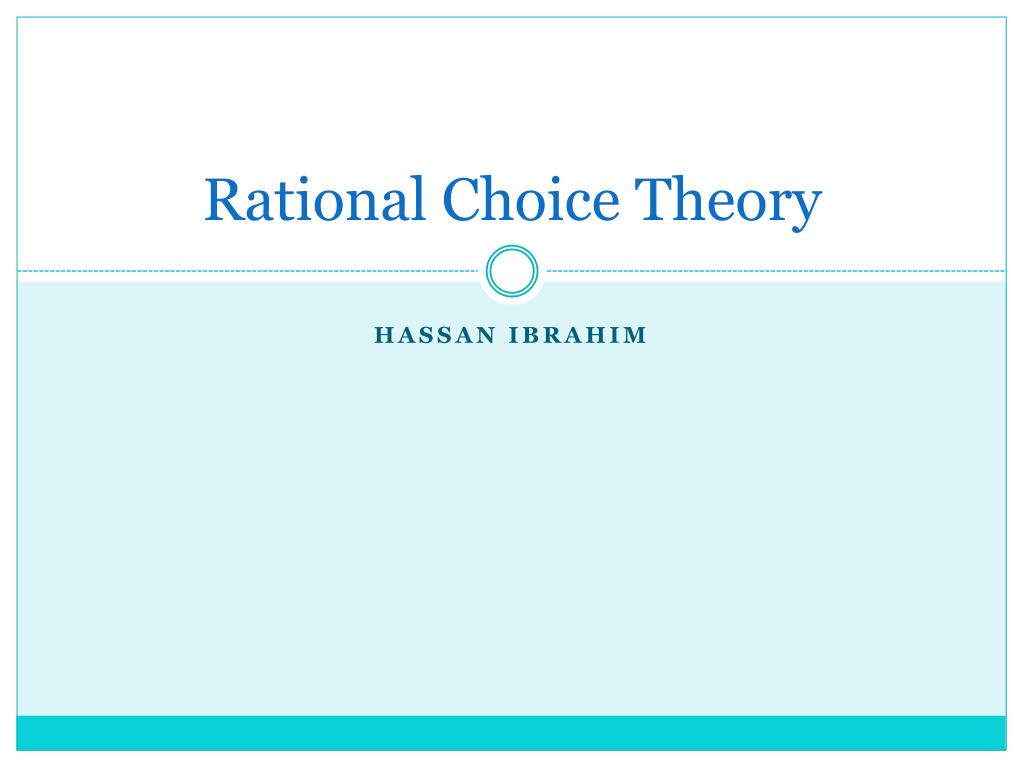 Rational Choice Theory

HASSAN IBRAHIM